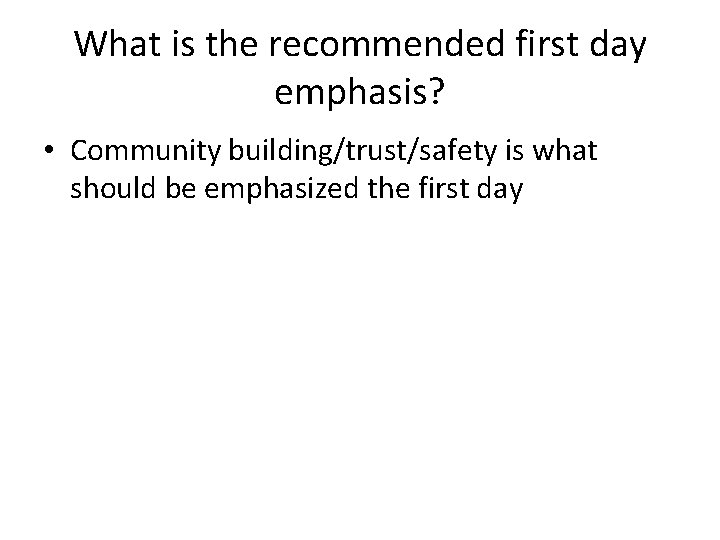 What is the recommended first day emphasis?

• Community building/trust/safety is what should be emphasized the first day